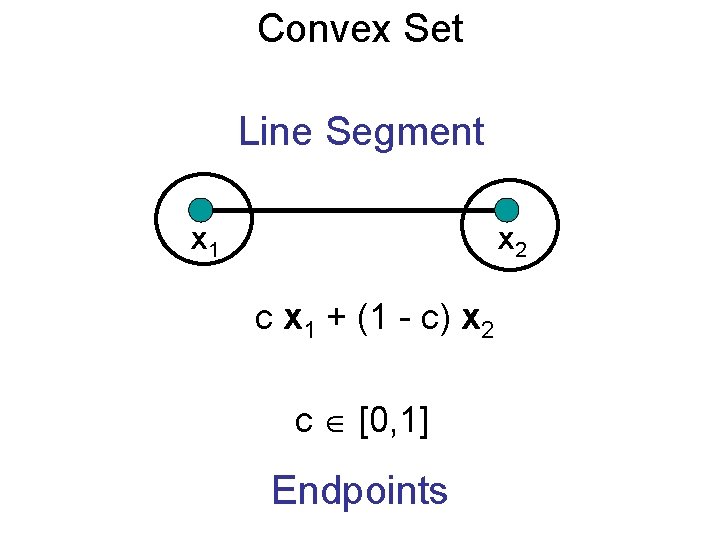 Convex Set

Line Segment

$\mathbf{x}_1$

$\mathbf{x}_2$

$c\,\mathbf{x}_1 + (1 - c)\,\mathbf{x}_2$

$c \in [0,1]$

Endpoints